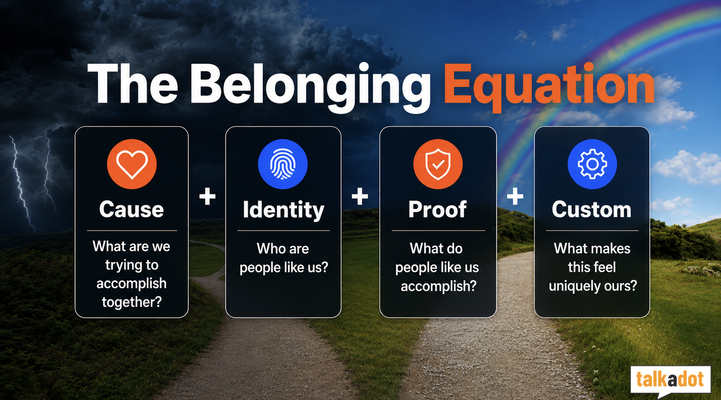 The Belonging Equation

Cause
What are we trying to accomplish together?

+

Identity
Who are people like us?

+

Proof
What do people like us accomplish?

+

Custom
What makes this feel uniquely ours?

talkadot